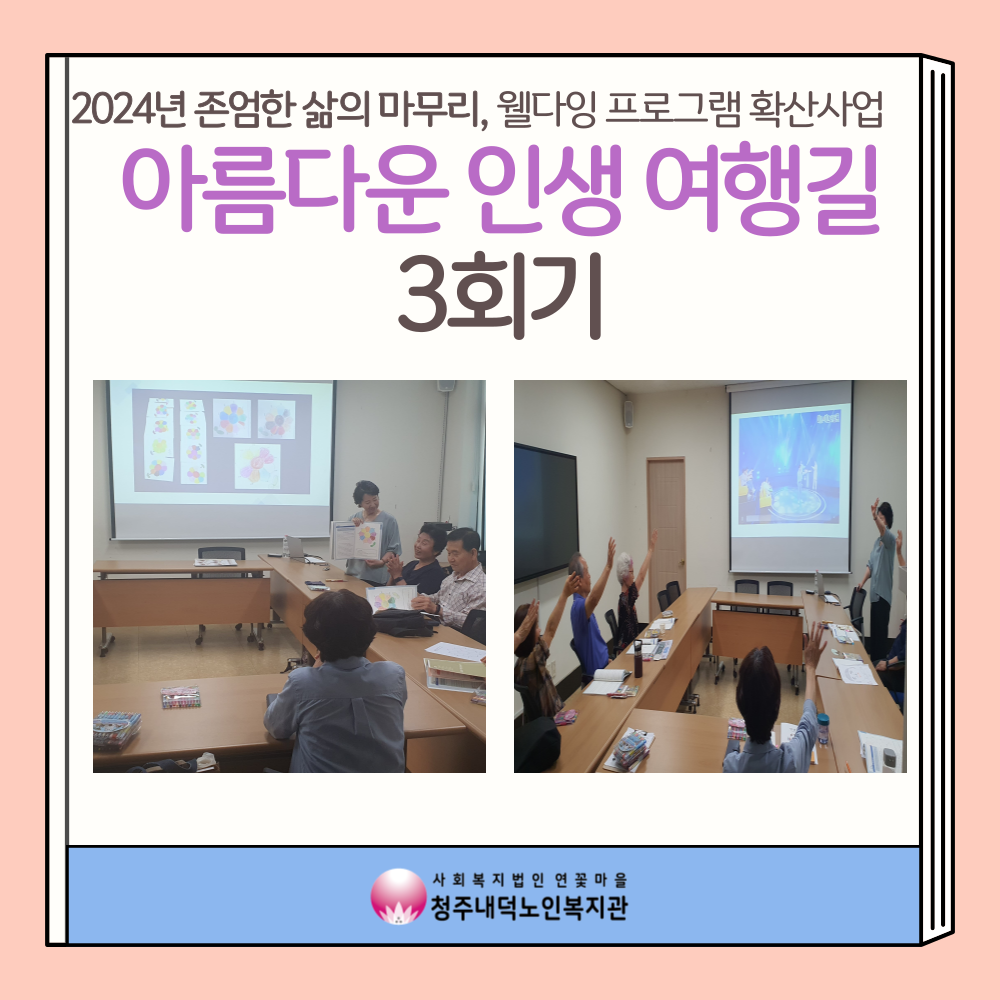 2024년 존엄한 삶의 마무리, 웰다잉 프로그램 확산사업

아름다운 인생 여행길

3회기

사회복지법인 연꽃마을
청주내덕노인복지관